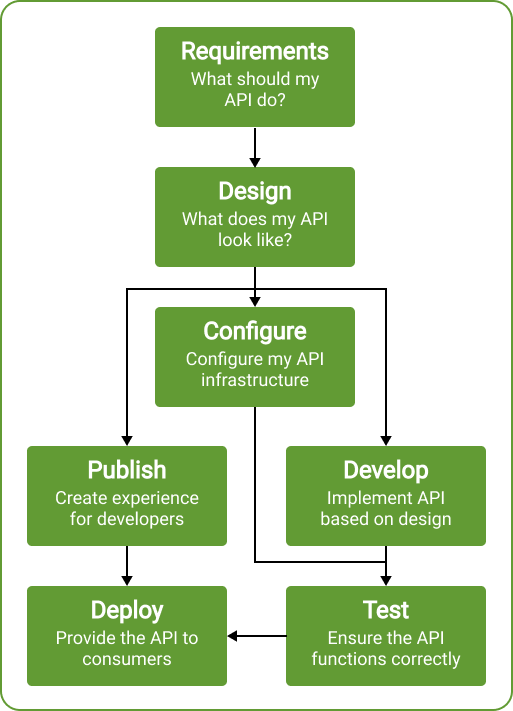 Requirements
What should my API do?

Design
What does my API look like?

Configure
Configure my API infrastructure

Publish
Create experience for developers

Develop
Implement API based on design

Deploy
Provide the API to consumers

Test
Ensure the API functions correctly